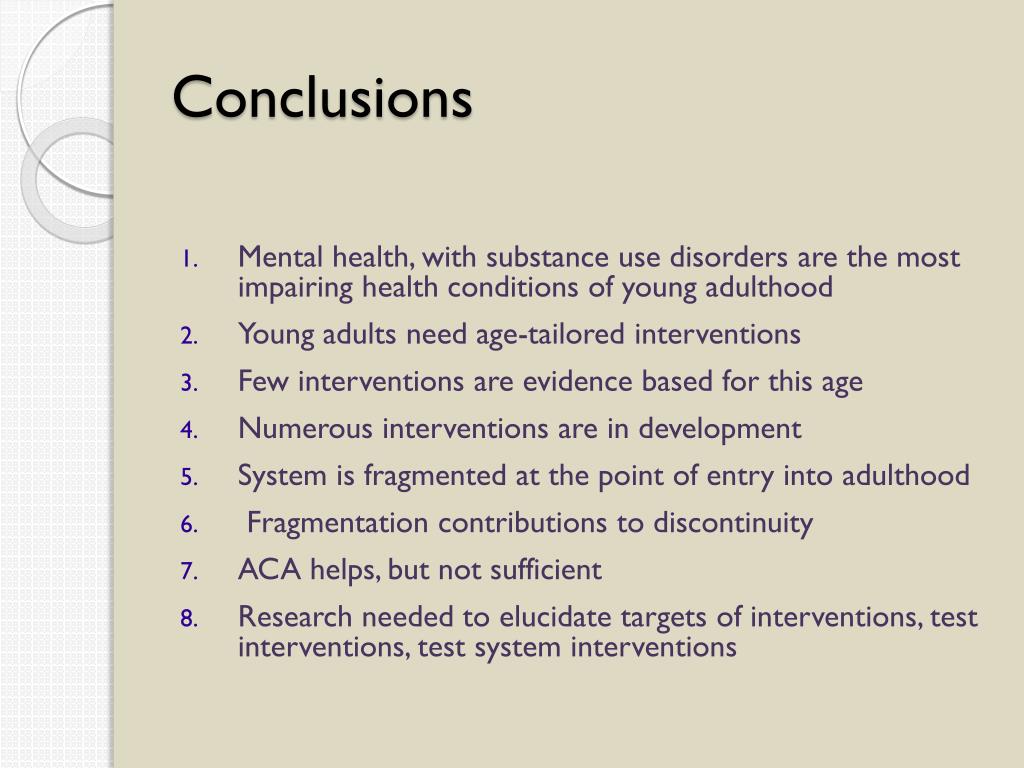 Conclusions

1. Mental health, with substance use disorders are the most impairing health conditions of young adulthood
2. Young adults need age-tailored interventions
3. Few interventions are evidence based for this age
4. Numerous interventions are in development
5. System is fragmented at the point of entry into adulthood
6. Fragmentation contributions to discontinuity
7. ACA helps, but not sufficient
8. Research needed to elucidate targets of interventions, test interventions, test system interventions